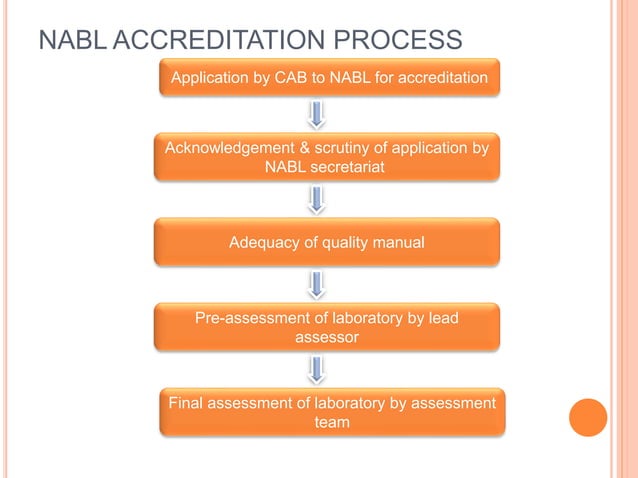 NABL ACCREDITATION PROCESS

Application by CAB to NABL for accreditation

Acknowledgement & scrutiny of application by NABL secretariat

Adequacy of quality manual

Pre-assessment of laboratory by lead assessor

Final assessment of laboratory by assessment team